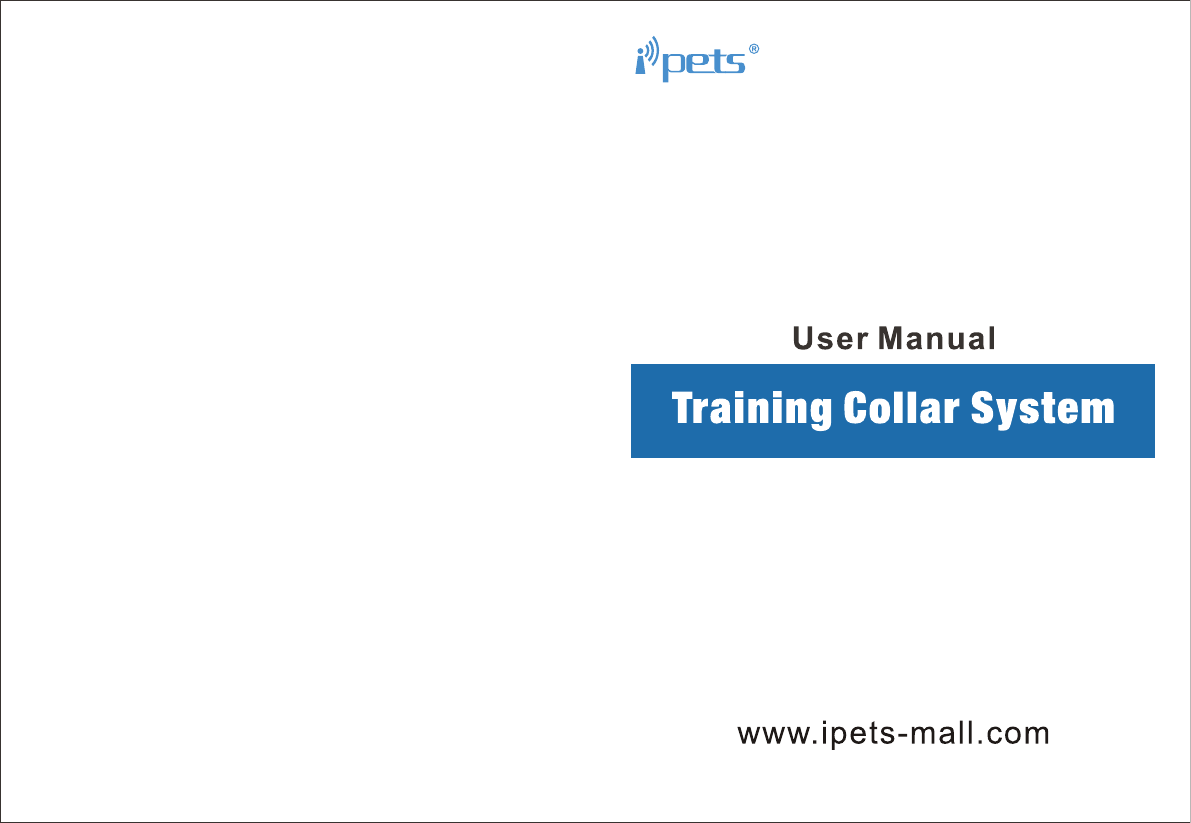 ipets®

User Manual

Training Collar System

www.ipets-mall.com